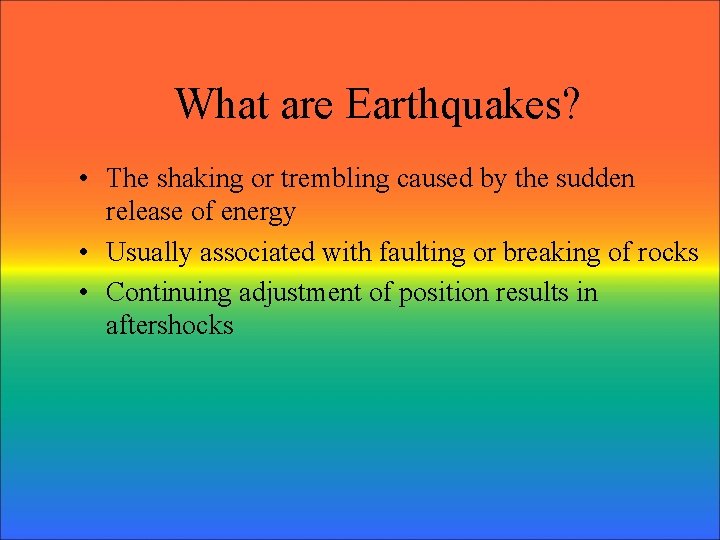 What are Earthquakes?

• The shaking or trembling caused by the sudden release of energy
• Usually associated with faulting or breaking of rocks
• Continuing adjustment of position results in aftershocks